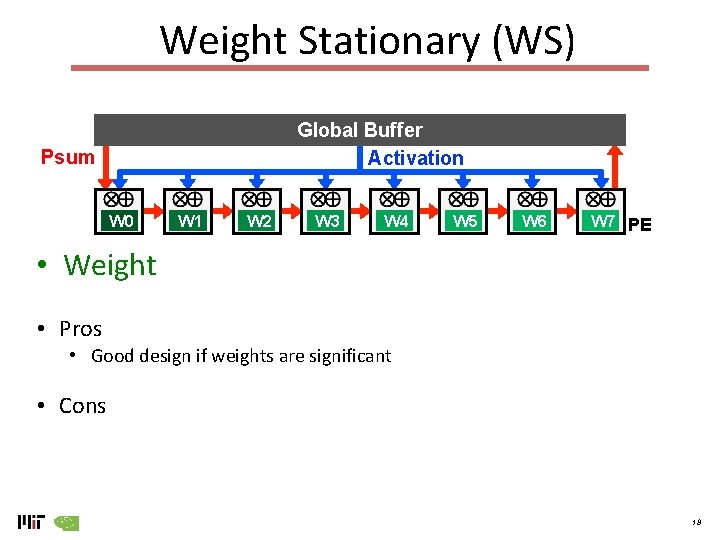 Weight Stationary (WS)

Global Buffer

Psum

Activation

$\otimes\oplus$ W0

$\otimes\oplus$ W1

$\otimes\oplus$ W2

$\otimes\oplus$ W3

$\otimes\oplus$ W4

$\otimes\oplus$ W5

$\otimes\oplus$ W6

$\otimes\oplus$ W7

PE

• Weight

• Pros
  • Good design if weights are significant

• Cons

MIT

18